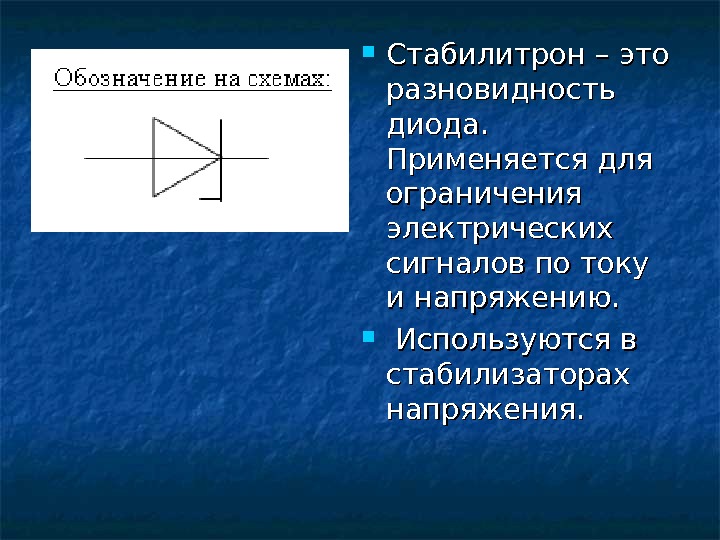 Обозначение на схемах:

Стабилитрон – это разновидность диода. Применяется для ограничения электрических сигналов по току и напряжению.

Используются в стабилизаторах напряжения.